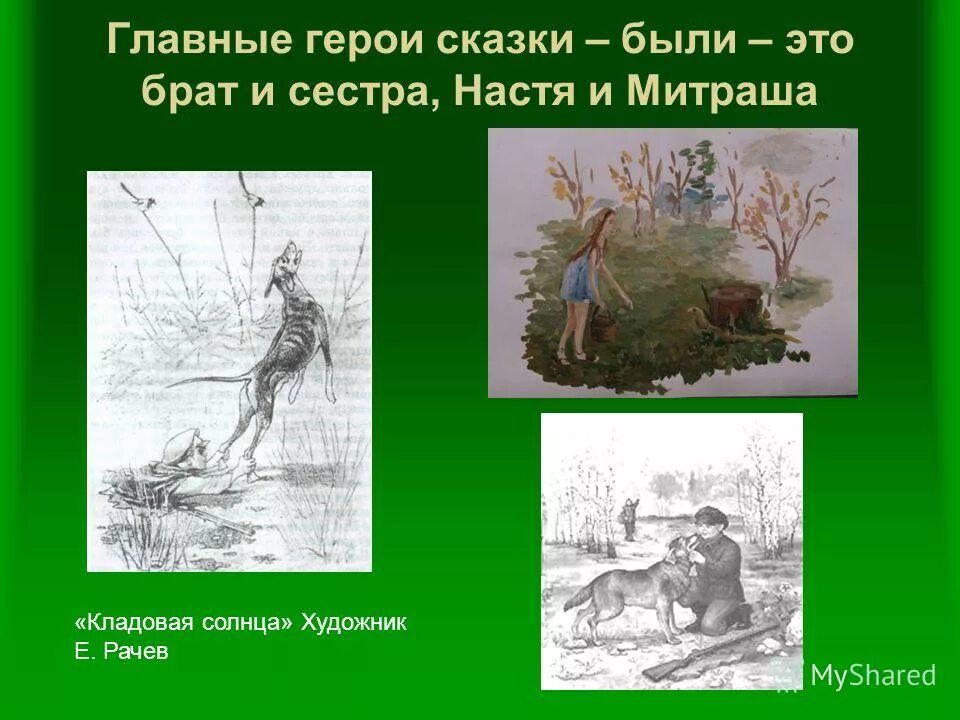 Главные герои сказки – были – это брат и сестра, Настя и Митраша

«Кладовая солнца» Художник Е. Рачев

MyShared